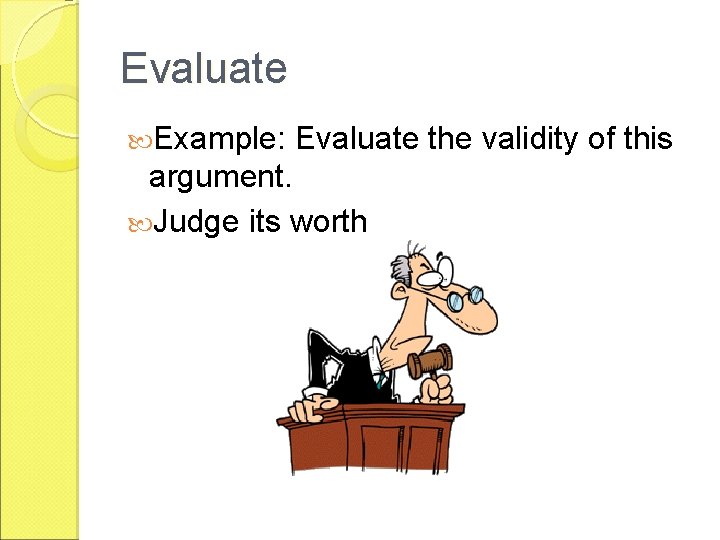 Evaluate

Example: Evaluate the validity of this argument.

Judge its worth